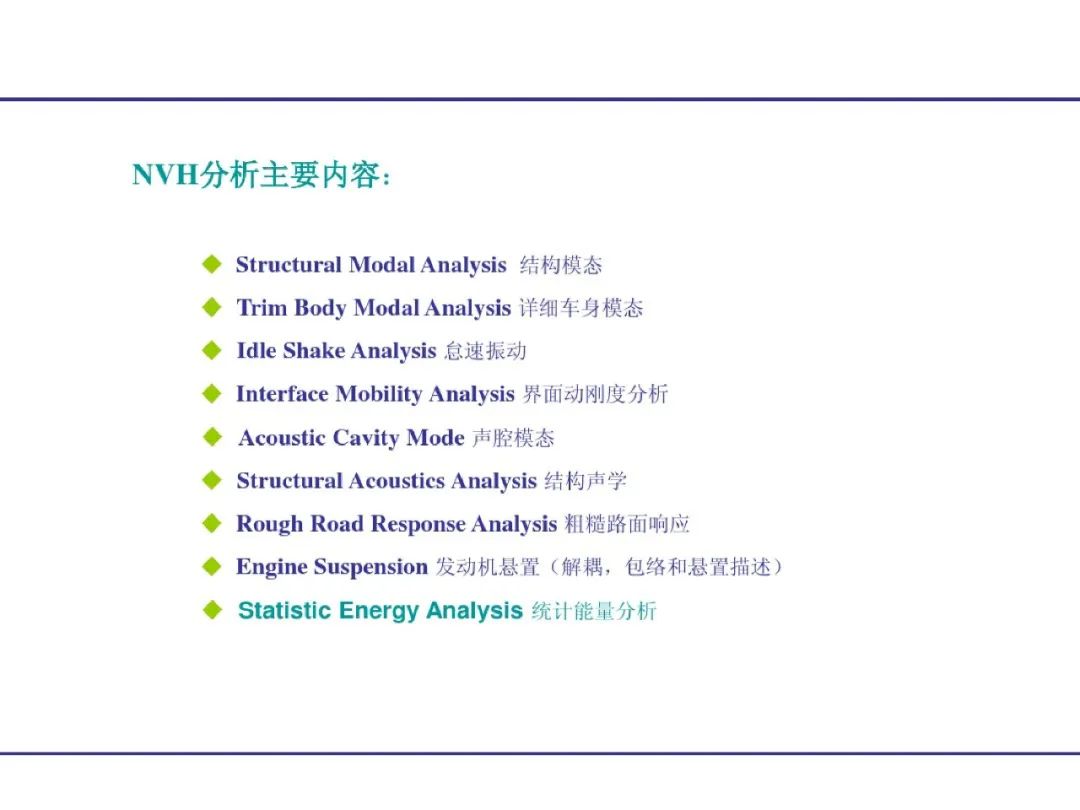 NVH分析主要内容:

◆ Structural Modal Analysis 结构模态
◆ Trim Body Modal Analysis 详细车身模态
◆ Idle Shake Analysis 怠速振动
◆ Interface Mobility Analysis 界面动刚度分析
◆ Acoustic Cavity Mode 声腔模态
◆ Structural Acoustics Analysis 结构声学
◆ Rough Road Response Analysis 粗糙路面响应
◆ Engine Suspension 发动机悬置（解耦，包络和悬置描述）
◆ Statistic Energy Analysis 统计能量分析